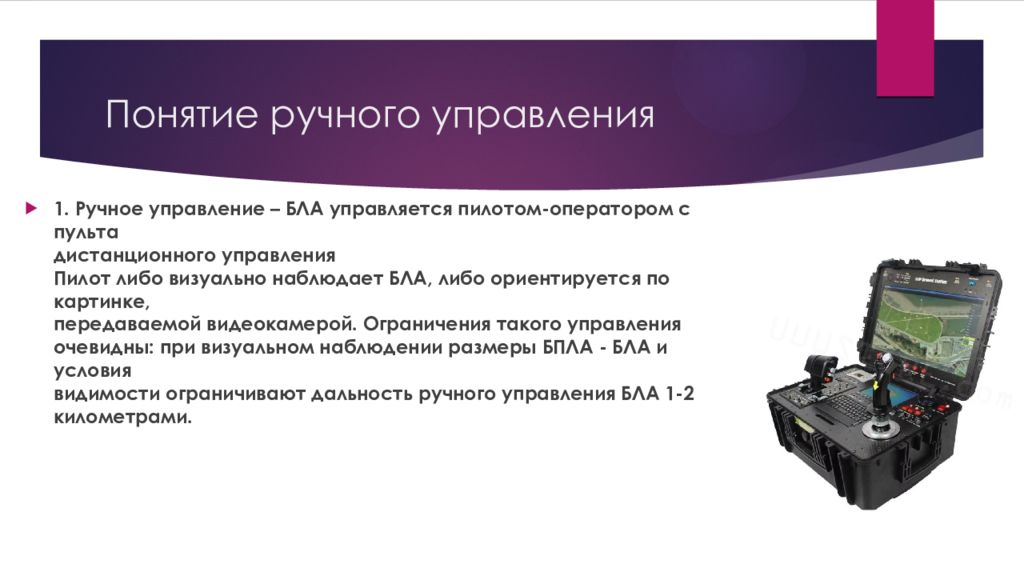 Понятие ручного управления

1. Ручное управление – БЛА управляется пилотом-оператором с пульта
дистанционного управления
Пилот либо визуально наблюдает БЛА, либо ориентируется по картинке,
передаваемой видеокамерой. Ограничения такого управления очевидны: при визуальном наблюдении размеры БПЛА - БЛА и условия
видимости ограничивают дальность ручного управления БЛА 1-2 километрами.